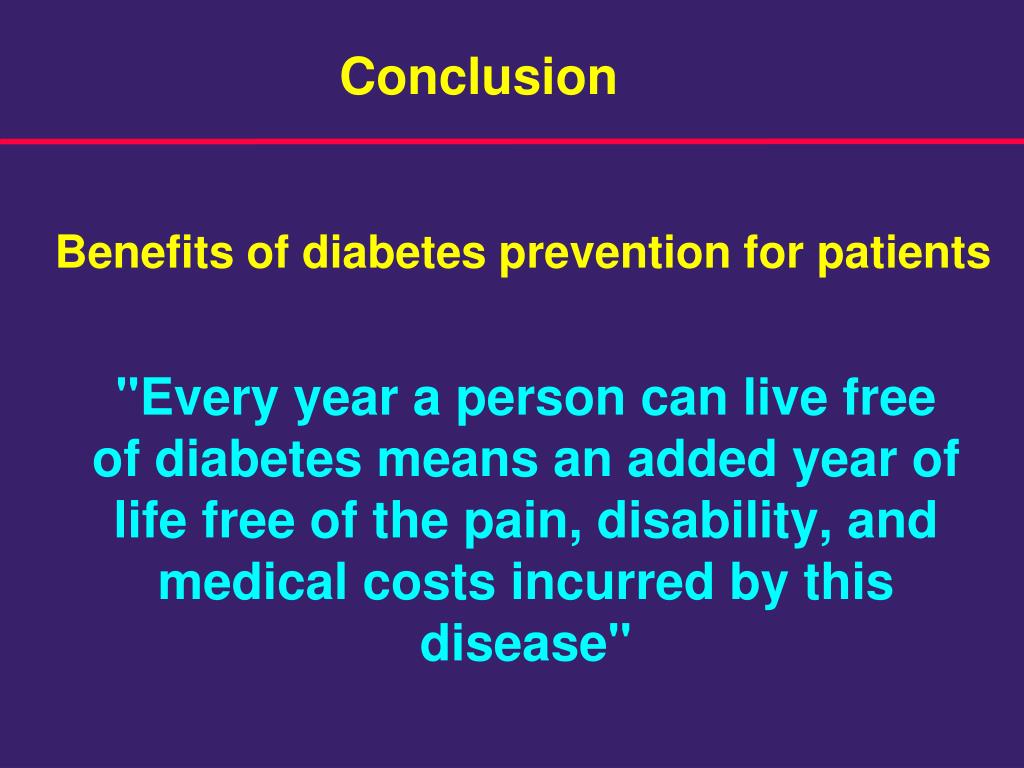 Conclusion

Benefits of diabetes prevention for patients

"Every year a person can live free of diabetes means an added year of life free of the pain, disability, and medical costs incurred by this disease"